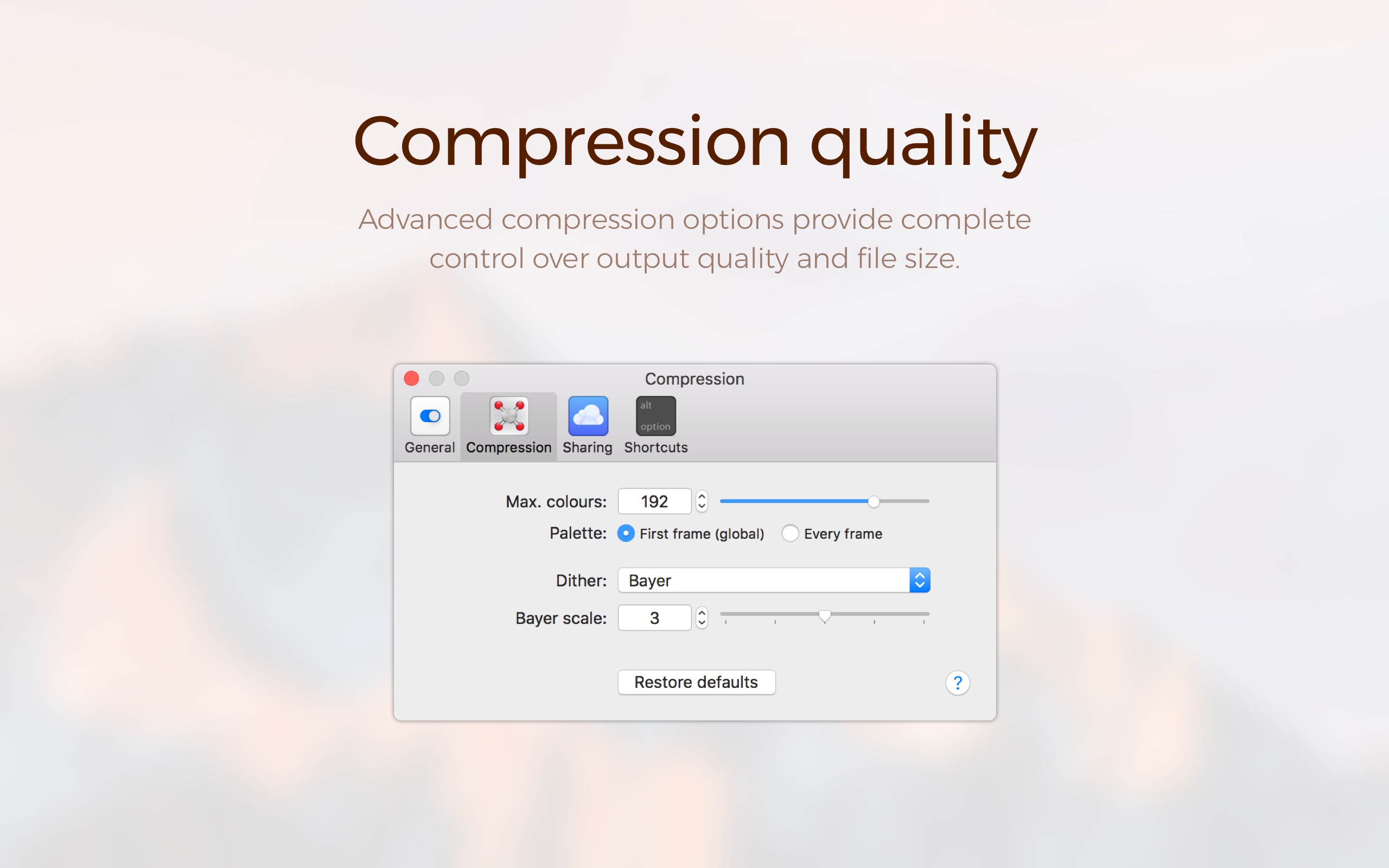 Compression quality

Advanced compression options provide complete control over output quality and file size.

Compression

alt
option

General Compression Sharing Shortcuts

Max. colours: 192

Palette: First frame (global) Every frame

Dither: Bayer

Bayer scale: 3

Restore defaults

?